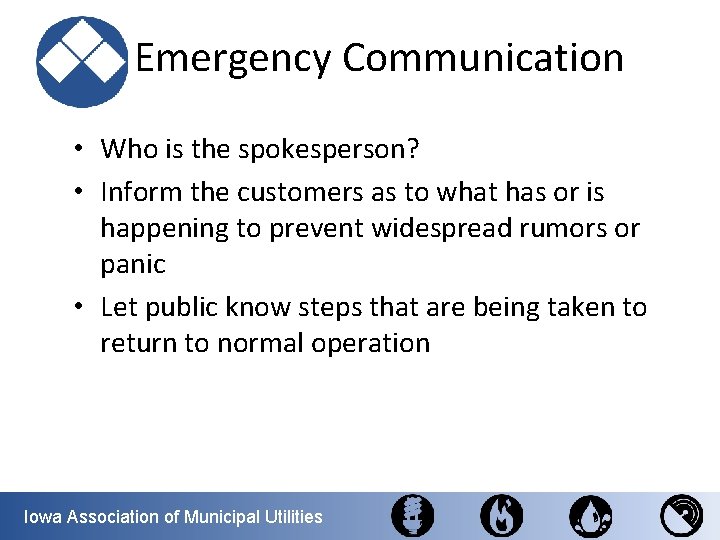 Emergency Communication

• Who is the spokesperson?
• Inform the customers as to what has or is happening to prevent widespread rumors or panic
• Let public know steps that are being taken to return to normal operation

Iowa Association of Municipal Utilities